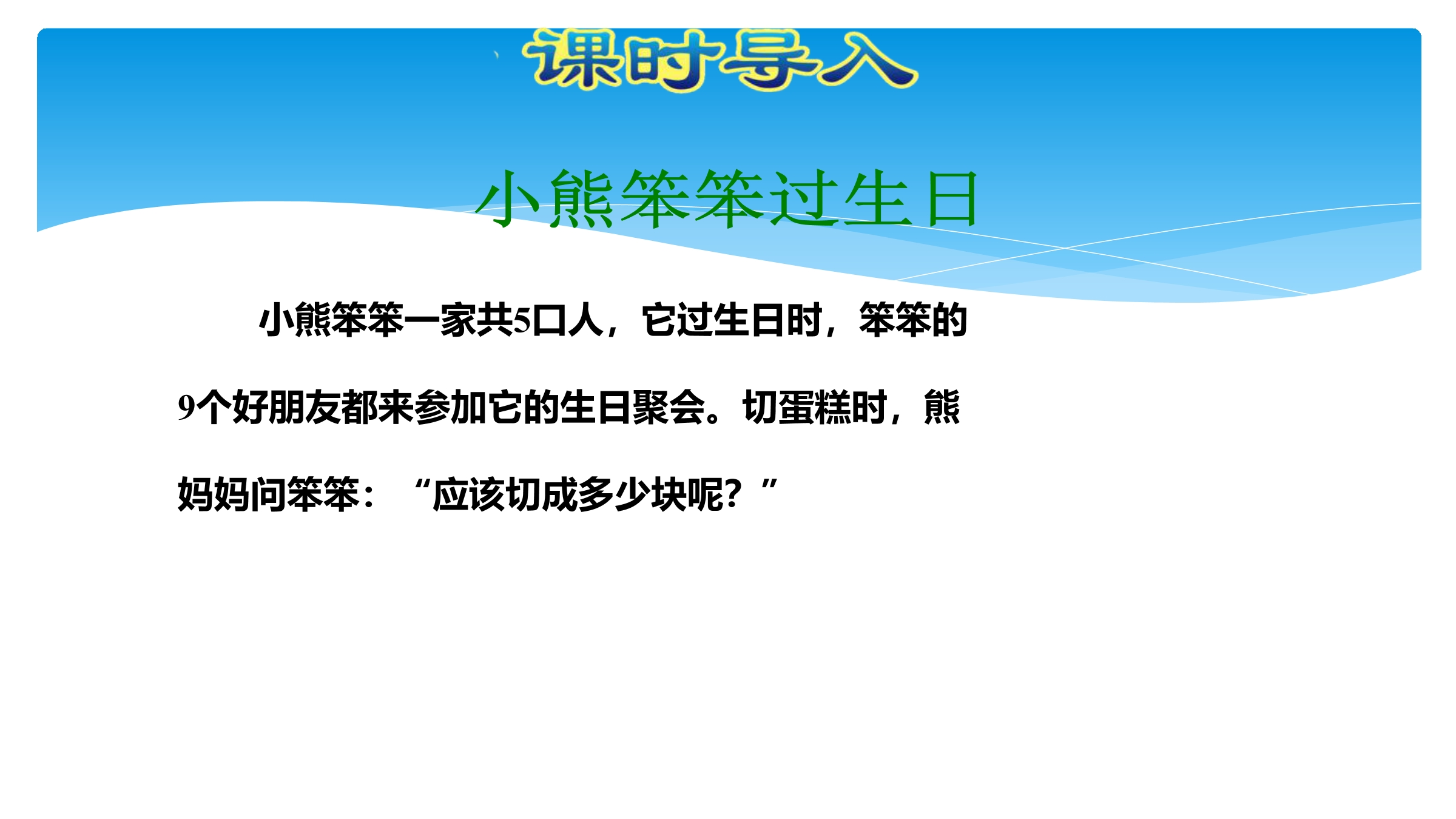 课时导入

小熊笨笨过生日

小熊笨笨一家共5口人，它过生日时，笨笨的9个好朋友都来参加它的生日聚会。切蛋糕时，熊妈妈问笨笨：“应该切成多少块呢？”